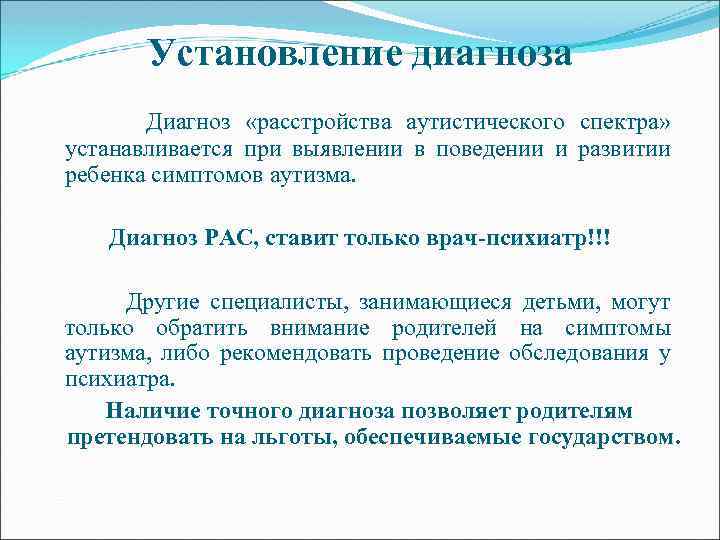 Установление диагноза

Диагноз «расстройства аутистического спектра» устанавливается при выявлении в поведении и развитии ребенка симптомов аутизма.

Диагноз РАС, ставит только врач-психиатр!!!

Другие специалисты, занимающиеся детьми, могут только обратить внимание родителей на симптомы аутизма, либо рекомендовать проведение обследования у психиатра.

Наличие точного диагноза позволяет родителям претендовать на льготы, обеспечиваемые государством.